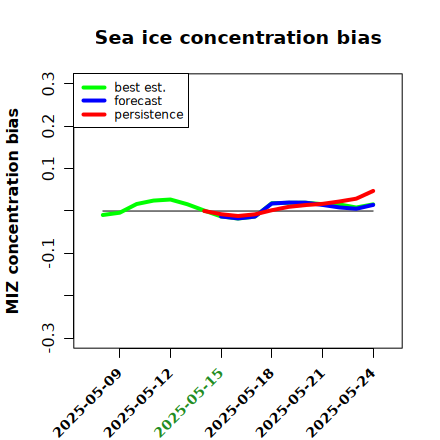 Sea ice concentration bias

best est.
forecast
persistence

MIZ concentration bias

0.3
0.2
0.1
-0.1
-0.3

2025-05-09
2025-05-12
2025-05-15
2025-05-18
2025-05-21
2025-05-24